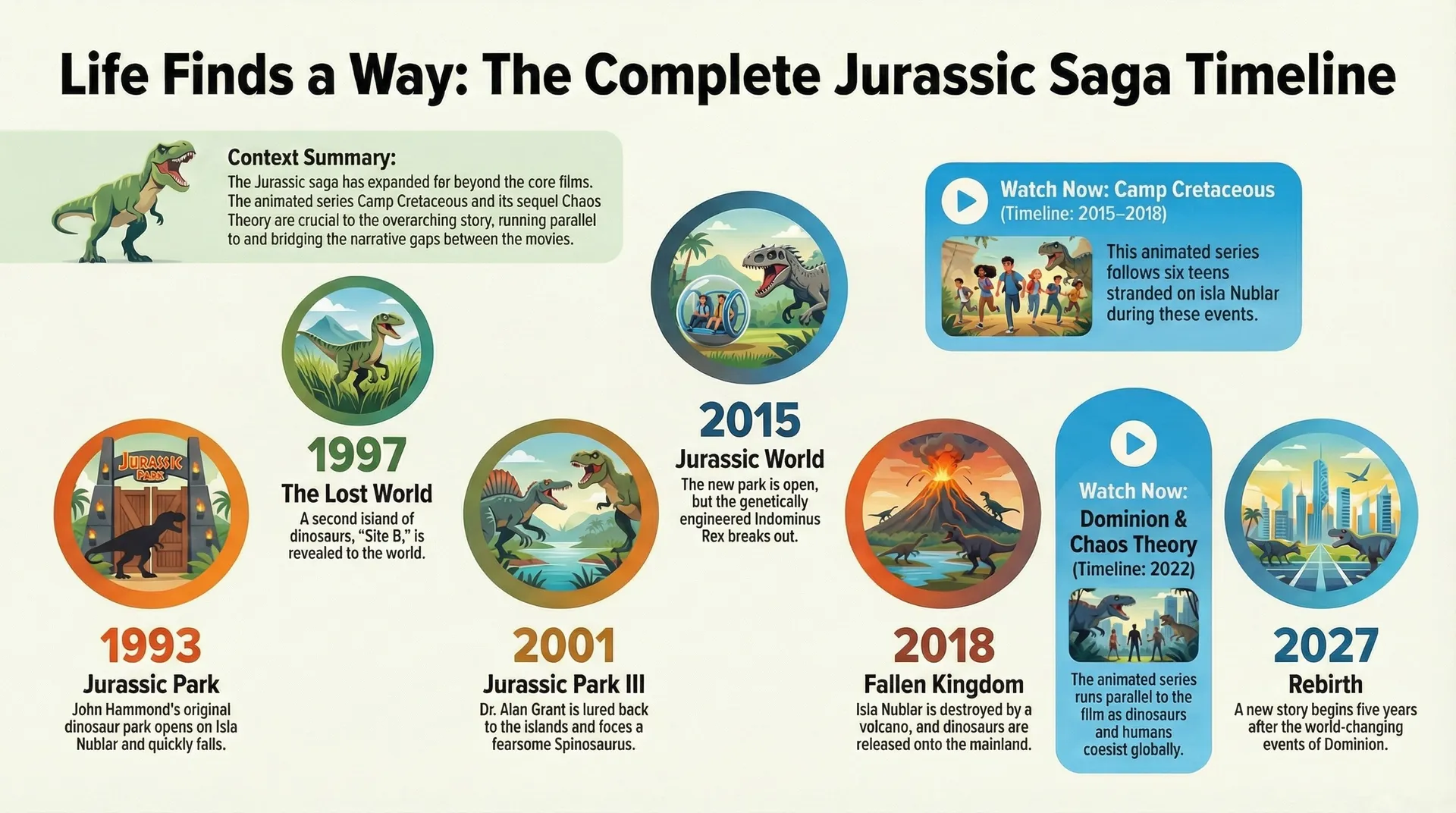 Life Finds a Way: The Complete Jurassic Saga Timeline

Context Summary:
The Jurassic saga has expanded før beyond the core films. The animated series Camp Cretaceous and its sequel Chaos Theory are crucial to the overarching story, running parallel to and bridging the narrative gaps between the movies.

Watch Now: Camp Cretaceous
(Timeline: 2015–2018)
This animated series follows six teens stranded on isla Nublar during these events.

JURASSIC PARK

1993
Jurassic Park
John Hammond's original dinosaur park opens on Isla Nublar and quickly falls.

1997
The Lost World
A second isiand of dinosaurs, "Site B," is revealed to the world.

2001
Jurassic Park III
Dr. Alan Grant is lured back to the islands and foces a fearsome Spinosaurus.

2015
Jurassic World
The new park is open, but the genetically engineered Indominus Rex breaks out.

2018
Fallen Kingdom
Isla Nublar is destroyed by a volcano, and dinosaurs are released onto the mainland.

Watch Now:
Dominion & Chaos Theory
(Timeline: 2022)
The animated series runs parallel to the film as dinosaurs and humans coesist globally.

2027
Rebirth
A new story begins five years after the world-changing events of Dominion.